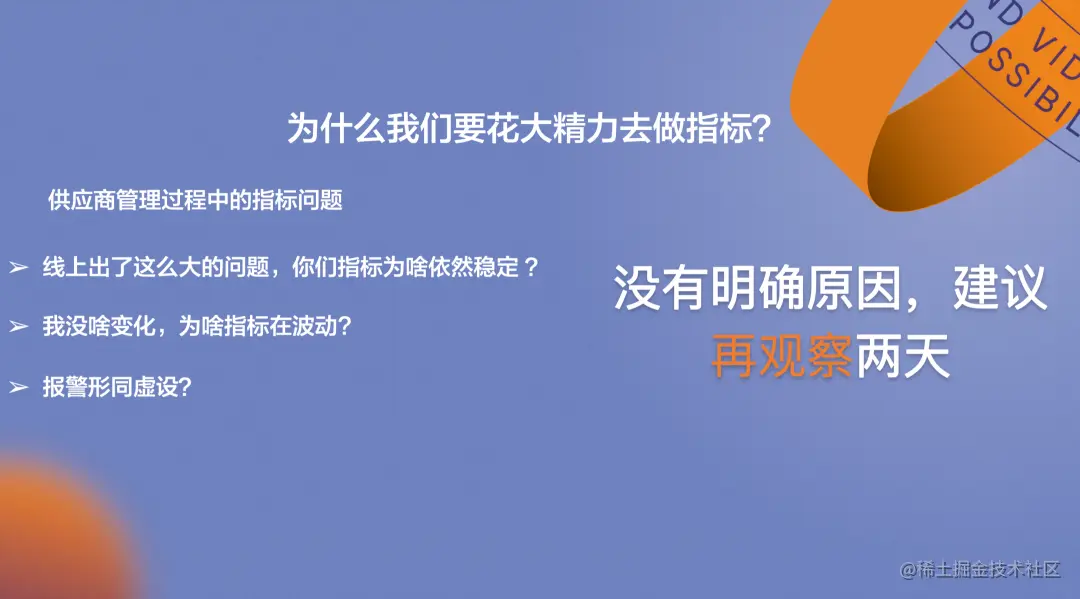 ND VID
POSSIBIL

为什么我们要花大精力去做指标？

供应商管理过程中的指标问题

➢ 线上出了这么大的问题，你们指标为啥依然稳定？

➢ 我没啥变化，为啥指标在波动？

➢ 报警形同虚设？

没有明确原因，建议再观察两天

@稀土掘金技术社区